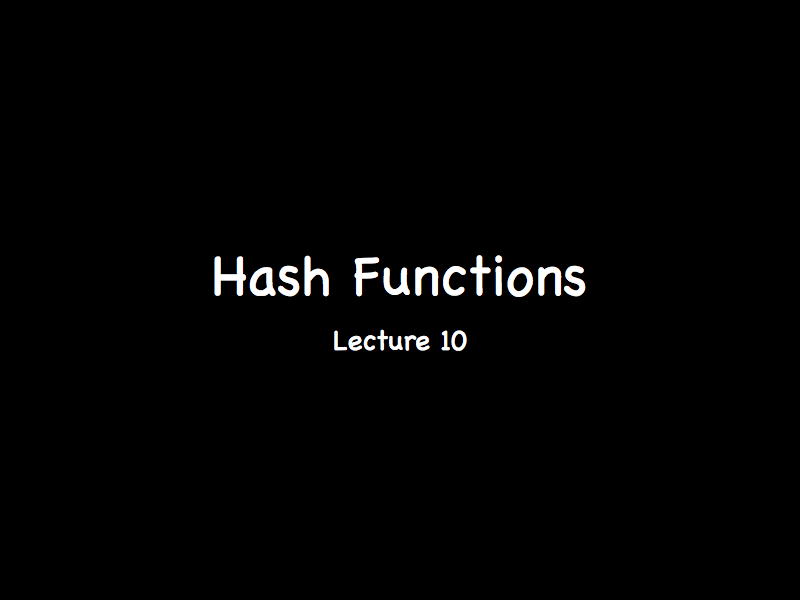 Hash Functions

Lecture 10